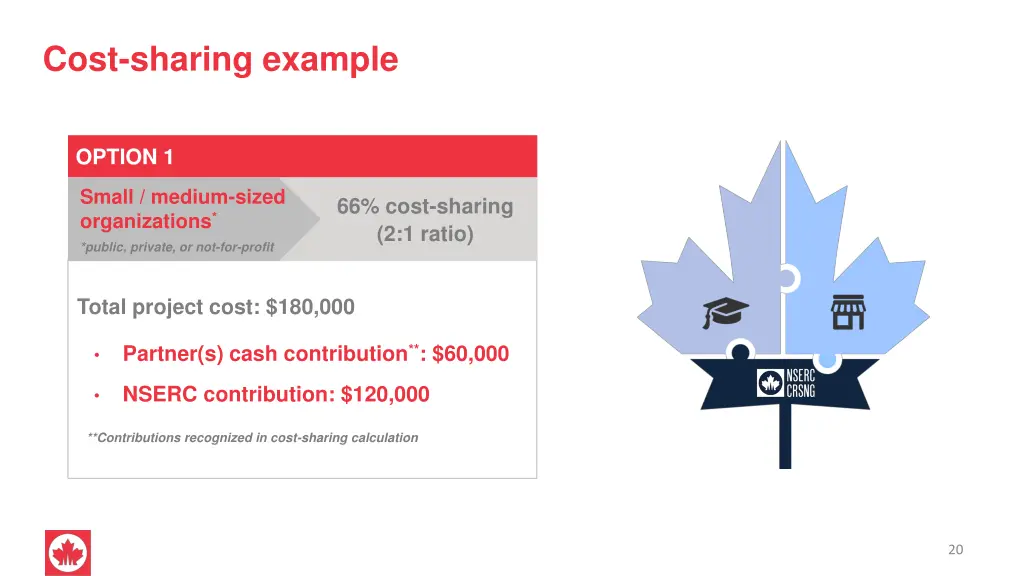 Cost-sharing example

OPTION 1

Small / medium-sized organizations*
*public, private, or not-for-profit

66% cost-sharing (2:1 ratio)

Total project cost: $180,000

• Partner(s) cash contribution**: $60,000

• NSERC contribution: $120,000

**Contributions recognized in cost-sharing calculation

NSERC
CRSNG

20